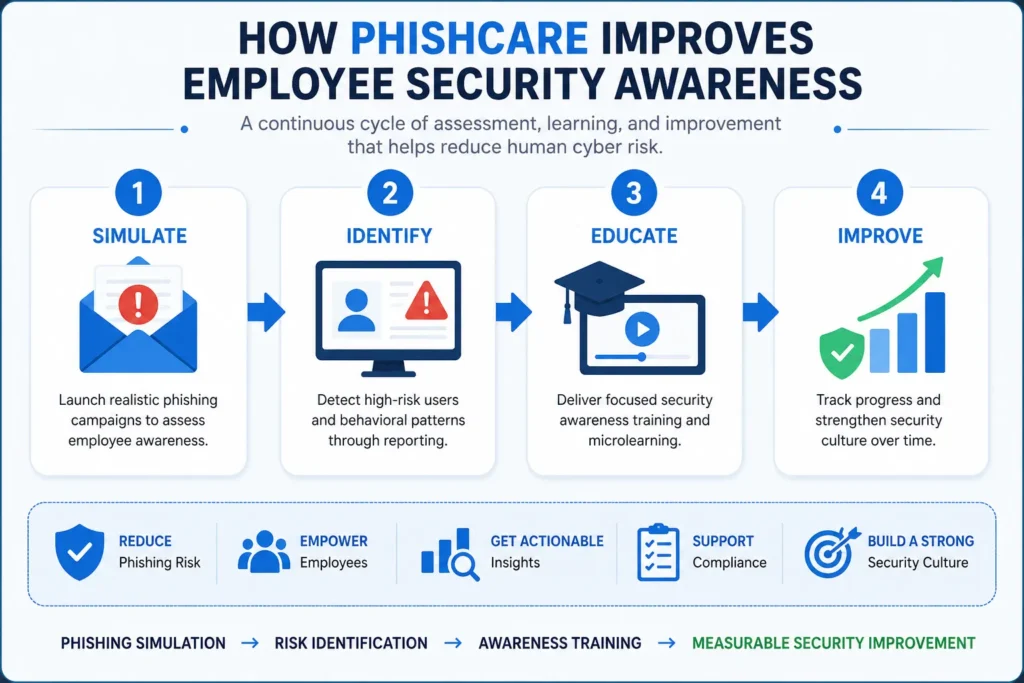 HOW PHISHCARE IMPROVES EMPLOYEE SECURITY AWARENESS

A continuous cycle of assessment, learning, and improvement that helps reduce human cyber risk.

1
SIMULATE
Launch realistic phishing campaigns to assess employee awareness.

2
IDENTIFY
Detect high-risk users and behavioral patterns through reporting.

3
EDUCATE
Deliver focused security awareness training and microlearning.

4
IMPROVE
Track progress and strengthen security culture over time.

REDUCE
Phishing Risk

EMPOWER
Employees

GET ACTIONABLE
Insights

SUPPORT
Compliance

BUILD A STRONG
Security Culture

PHISHING SIMULATION → RISK IDENTIFICATION → AWARENESS TRAINING → MEASURABLE SECURITY IMPROVEMENT